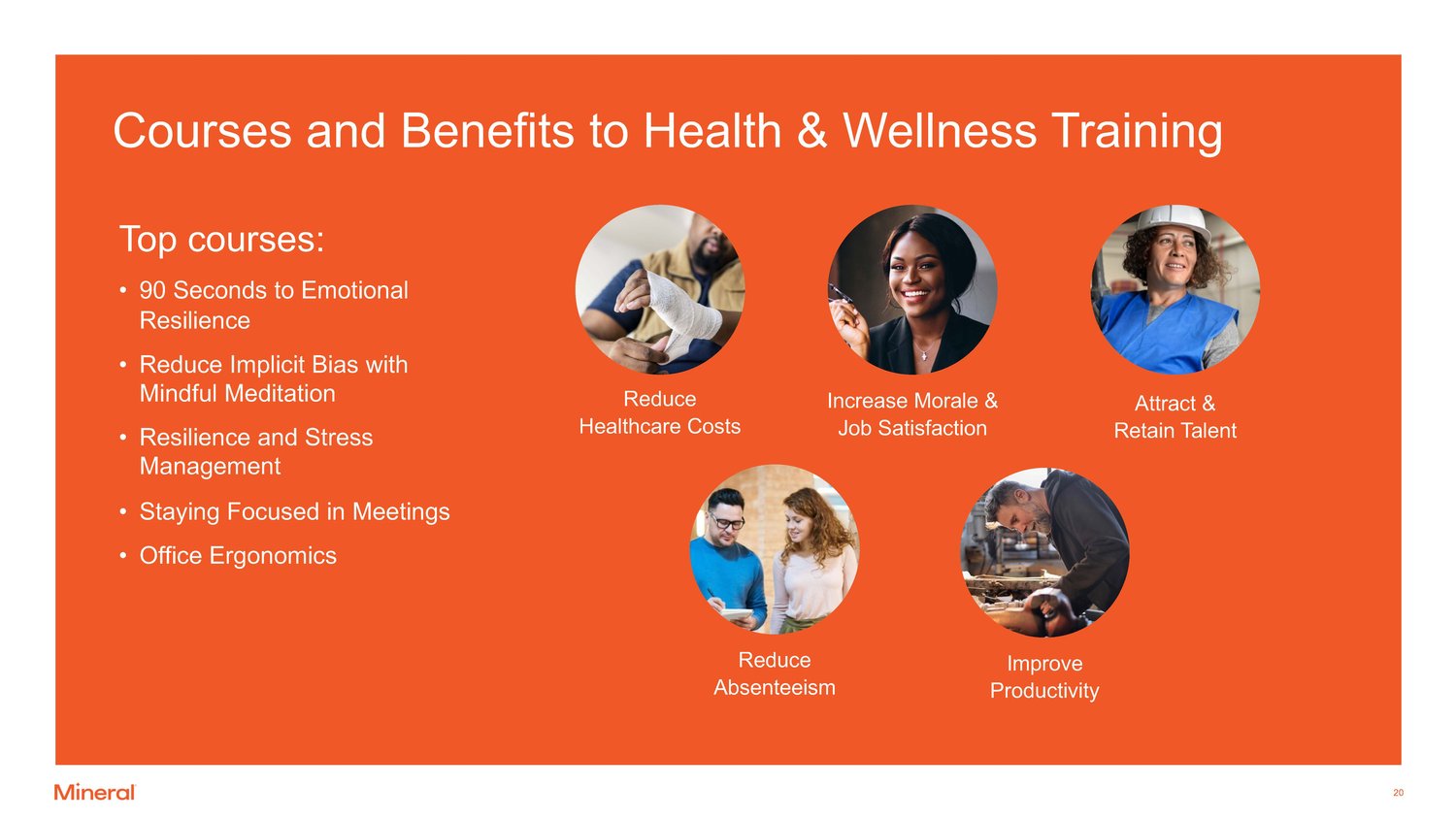 Courses and Benefits to Health & Wellness Training

Top courses:

• 90 Seconds to Emotional Resilience
• Reduce Implicit Bias with Mindful Meditation
• Resilience and Stress Management
• Staying Focused in Meetings
• Office Ergonomics

Reduce Healthcare Costs

Increase Morale & Job Satisfaction

Attract & Retain Talent

Reduce Absenteeism

Improve Productivity

Mineral

20